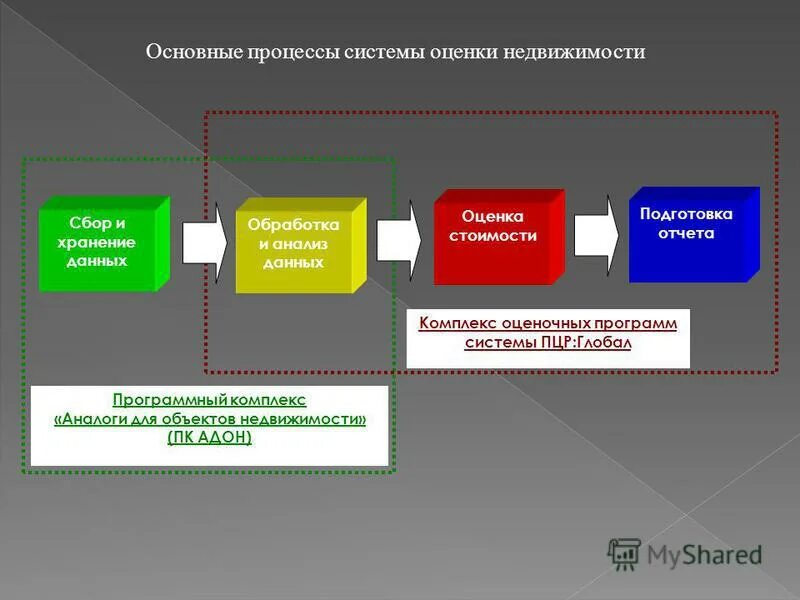 Основные процессы системы оценки недвижимости

Сбор и хранение данных

Обработка и анализ данных

Оценка стоимости

Подготовка отчета

Комплекс оценочных программ системы ПЦР:Глобал

Программный комплекс «Аналоги для объектов недвижимости» (ПК АДОН)

MyShared